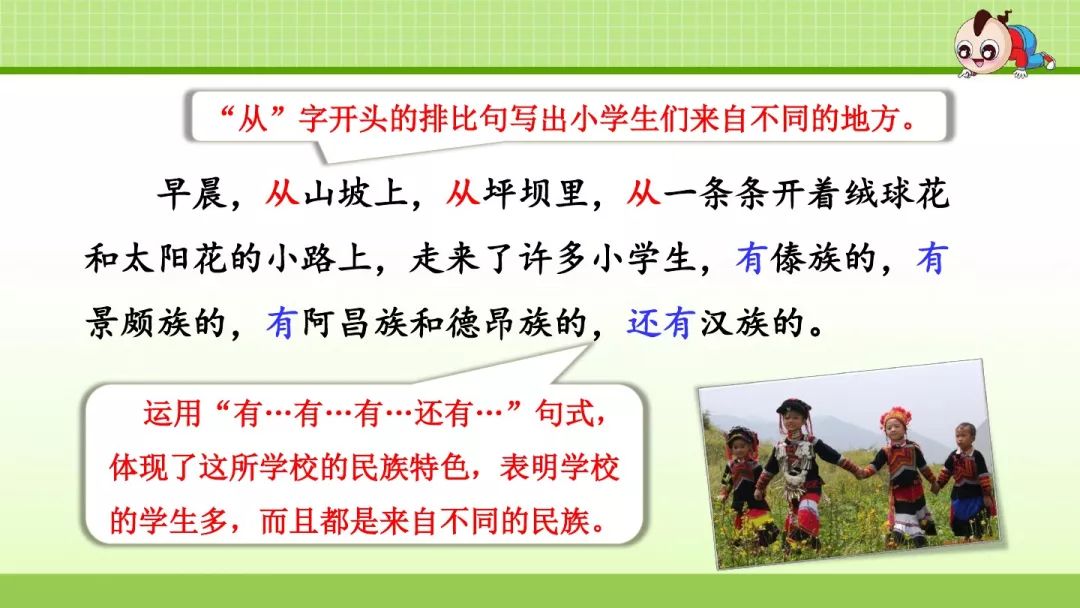 “从”字开头的排比句写出小学生们来自不同的地方。

早晨，从山坡上，从坪坝里，从一条条开着绒球花和太阳花的小路上，走来了许多小学生，有傣族的，有景颇族的，有阿昌族和德昂族的，还有汉族的。

运用“有…有…有…还有…”句式，体现了这所学校的民族特色，表明学校的学生多，而且都是来自不同的民族。